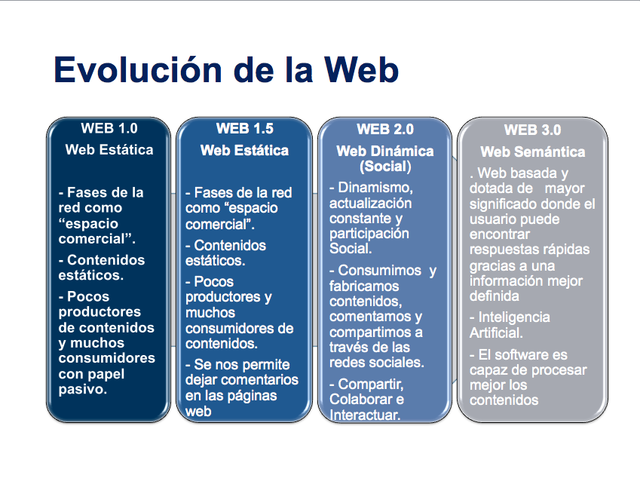 Evolución de la Web

WEB 1.0
Web Estática

- Fases de la red como “espacio comercial”.

- Contenidos estáticos.

- Pocos productores de contenidos y muchos consumidores con papel pasivo.

WEB 1.5
Web Estática

- Fases de la red como “espacio comercial”.

- Contenidos estáticos.

- Pocos productores y muchos consumidores de contenidos.

- Se nos permite dejar comentarios en las páginas web

WEB 2.0
Web Dinámica (Social)

- Dinamismo, actualización constante y participación Social.

- Consumimos y fabricamos contenidos, comentamos y compartimos a través de las redes sociales.

- Compartir, Colaborar e Interactuar.

WEB 3.0
Web Semántica

. Web basada y dotada de mayor significado donde el usuario puede encontrar respuestas rápidas gracias a una información mejor definida

- Inteligencia Artificial.

- El software es capaz de procesar mejor los contenidos